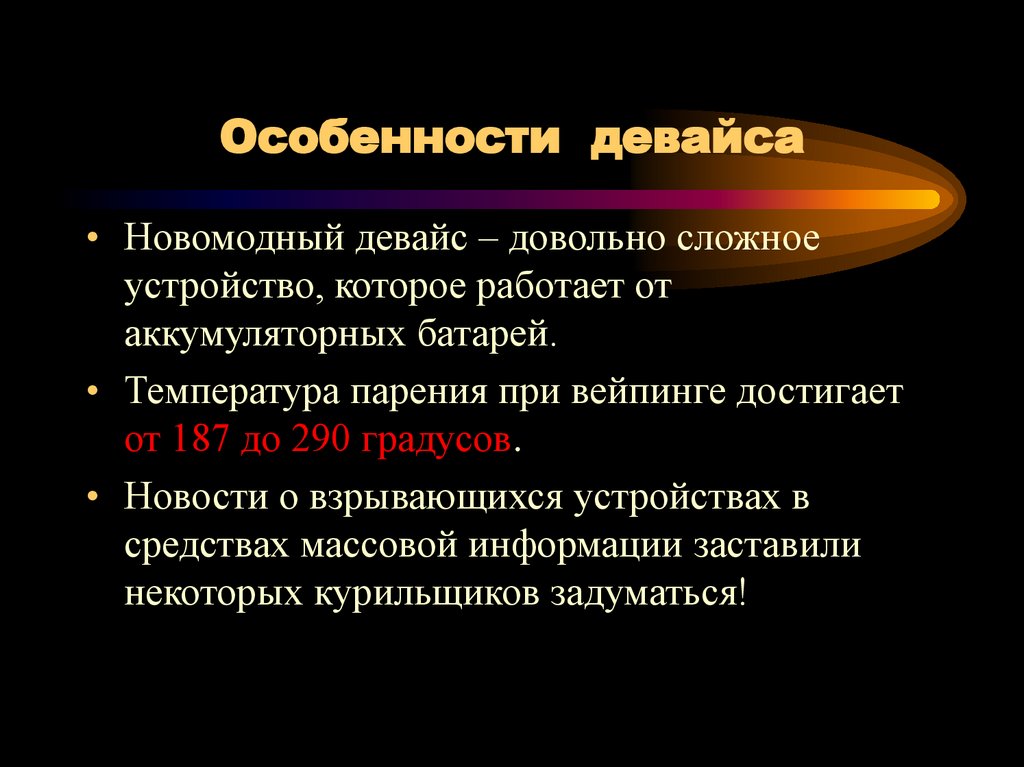 Особенности девайса

• Новомодный девайс – довольно сложное устройство, которое работает от аккумуляторных батарей.

• Температура парения при вейпинге достигает от 187 до 290 градусов.

• Новости о взрывающихся устройствах в средствах массовой информации заставили некоторых курильщиков задуматься!